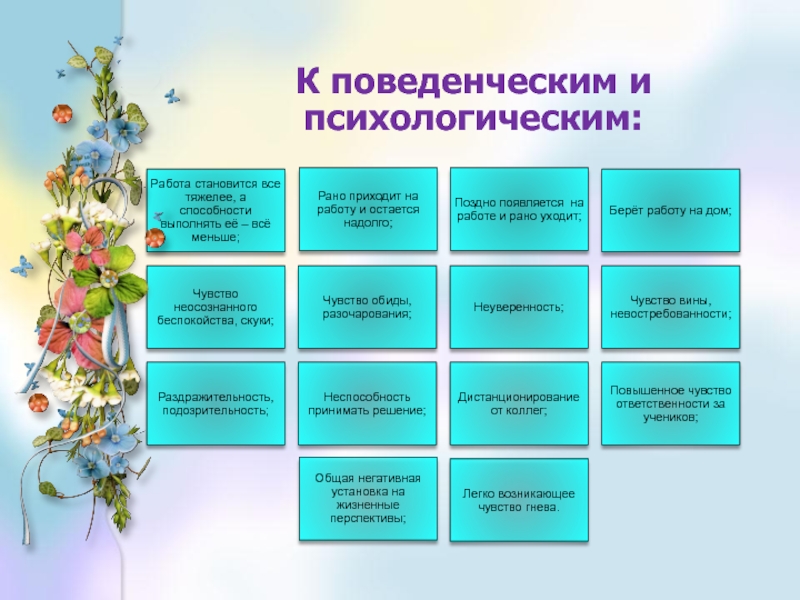 К поведенческим и психологическим:

Работа становится все тяжелее, а способности выполнять её – всё меньше;

Рано приходит на работу и остается надолго;

Поздно появляется на работе и рано уходит;

Берёт работу на дом;

Чувство неосознанного беспокойства, скуки;

Чувство обиды, разочарования;

Неуверенность;

Чувство вины, невостребованности;

Раздражительность, подозрительность;

Неспособность принимать решение;

Дистанционирование от коллег;

Повышенное чувство ответственности за учеников;

Общая негативная установка на жизненные перспективы;

Легко возникающее чувство гнева.